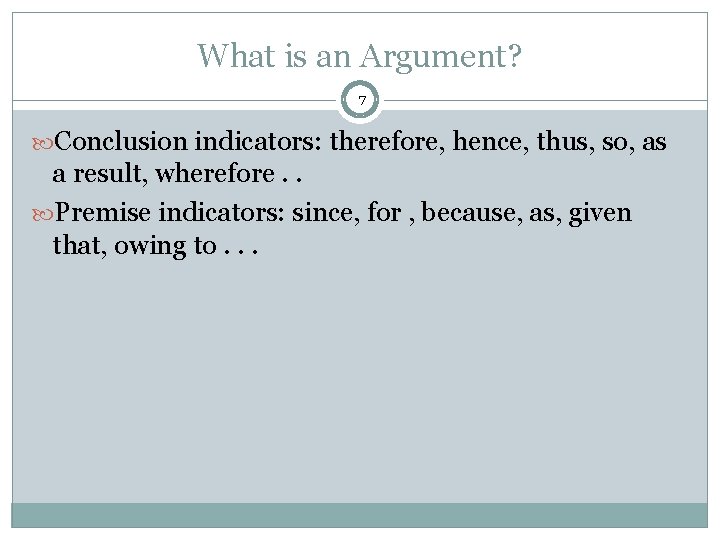 What is an Argument?

7

Conclusion indicators: therefore, hence, thus, so, as a result, wherefore . .

Premise indicators: since, for , because, as, given that, owing to . . .